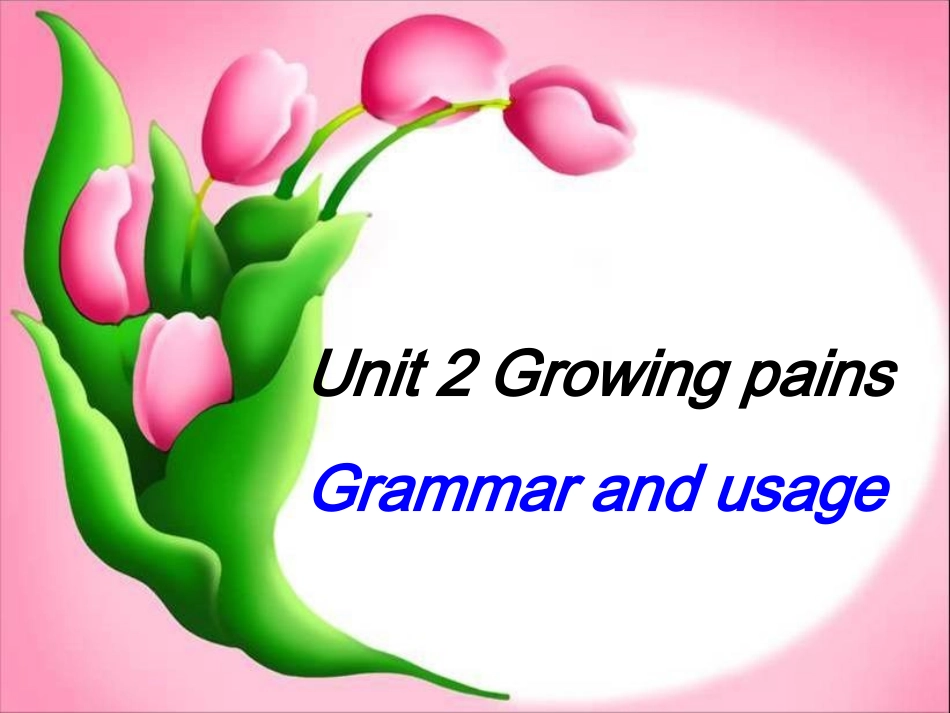 Unit 2 Growing pains

Grammar and usage